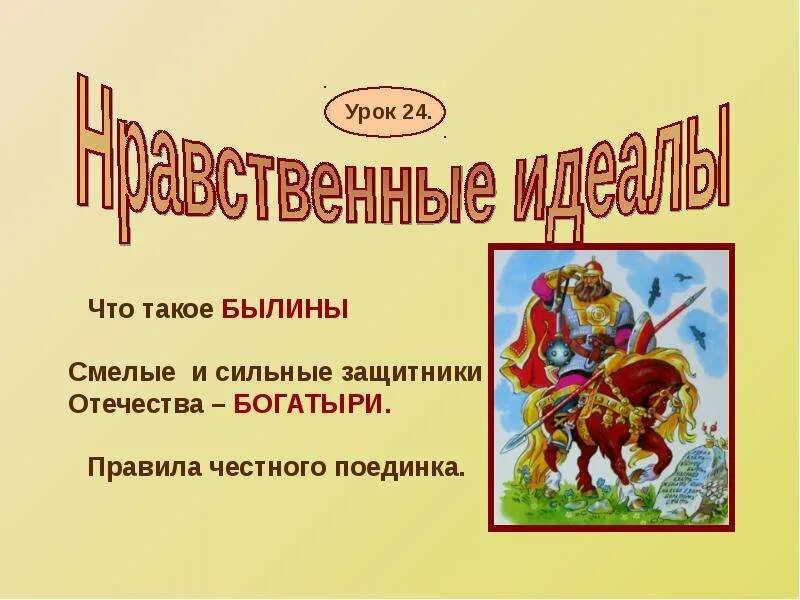 Урок 24.

Нравственные идеалы

Что такое БЫЛИНЫ

Смелые и сильные защитники Отечества – БОГАТЫРИ.

Правила честного поединка.